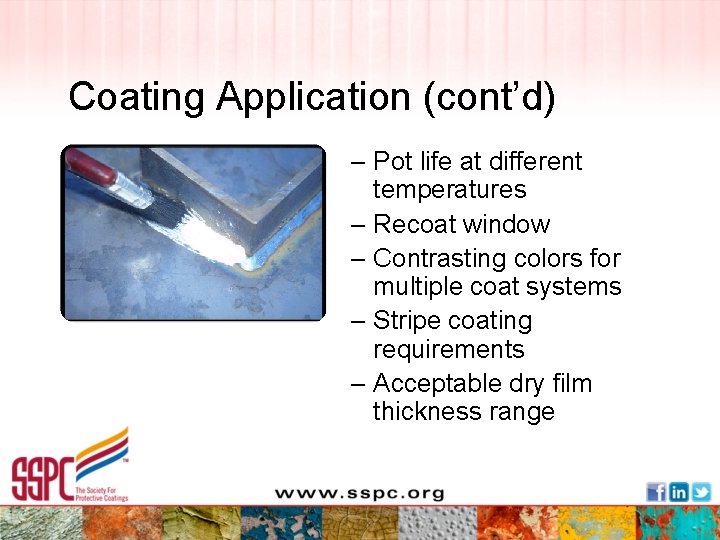 Coating Application (cont'd)

– Pot life at different temperatures
– Recoat window
– Contrasting colors for multiple coat systems
– Stripe coating requirements
– Acceptable dry film thickness range

SSPC The Society For Protective Coatings

www.sspc.org

f in